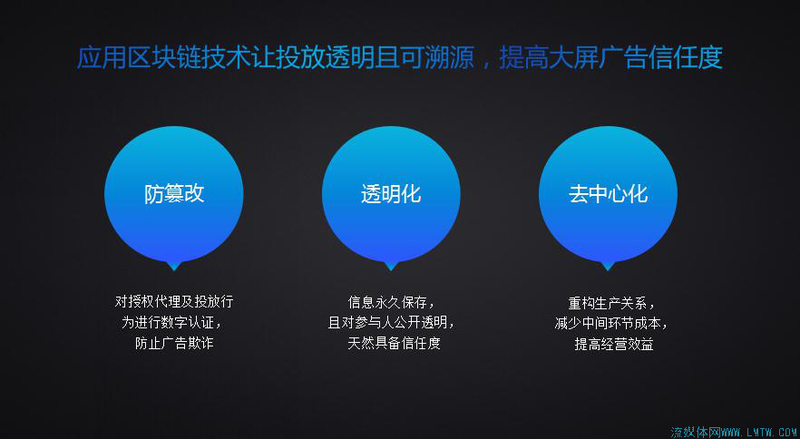 应用区块链技术让投放透明且可溯源，提高大屏广告信任度

防篡改

对授权代理及投放行为进行数字认证，防止广告欺诈

透明化

信息永久保存，且对参与人公开透明，天然具备信任度

去中心化

重构生产关系，减少中间环节成本，提高经营效益

流媒体网WWW.LMTW.COM